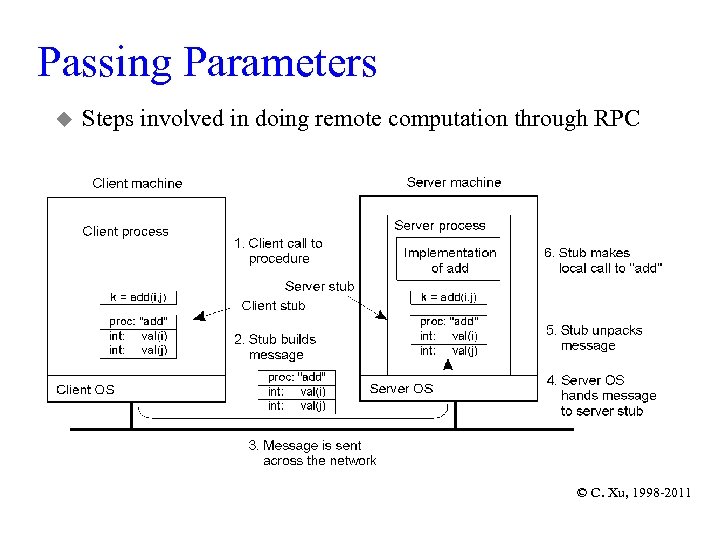 Passing Parameters

Steps involved in doing remote computation through RPC

Client machine

Client process

k = add(i,j)

proc: "add"
int: val(i)
int: val(j)

Client OS

1. Client call to procedure

Client stub

2. Stub builds message

proc: "add"
int: val(i)
int: val(j)

3. Message is sent across the network

Server machine

Server process

Implementation of add

Server stub

k = add(i,j)

proc: "add"
int: val(i)
int: val(j)

Server OS

6. Stub makes local call to "add"

5. Stub unpacks message

4. Server OS hands message to server stub

© C. Xu, 1998-2011